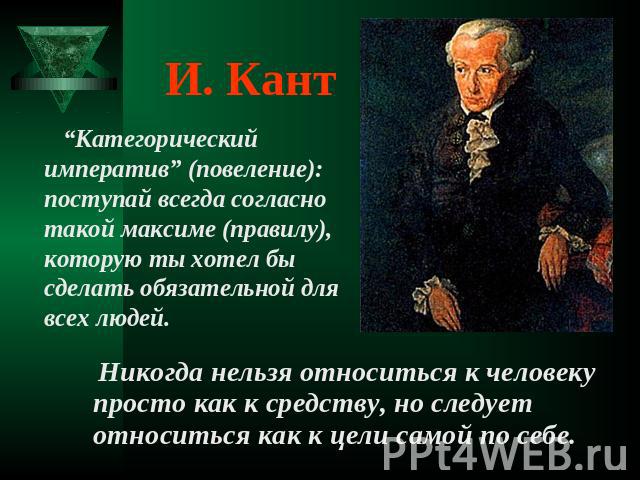 И. Кант

“Категорический императив” (повеление): поступай всегда согласно такой максиме (правилу), которую ты хотел бы сделать обязательной для всех людей.

Никогда нельзя относиться к человеку просто как к средству, но следует относиться как к цели самой по себе.

PPt4WEB.ru